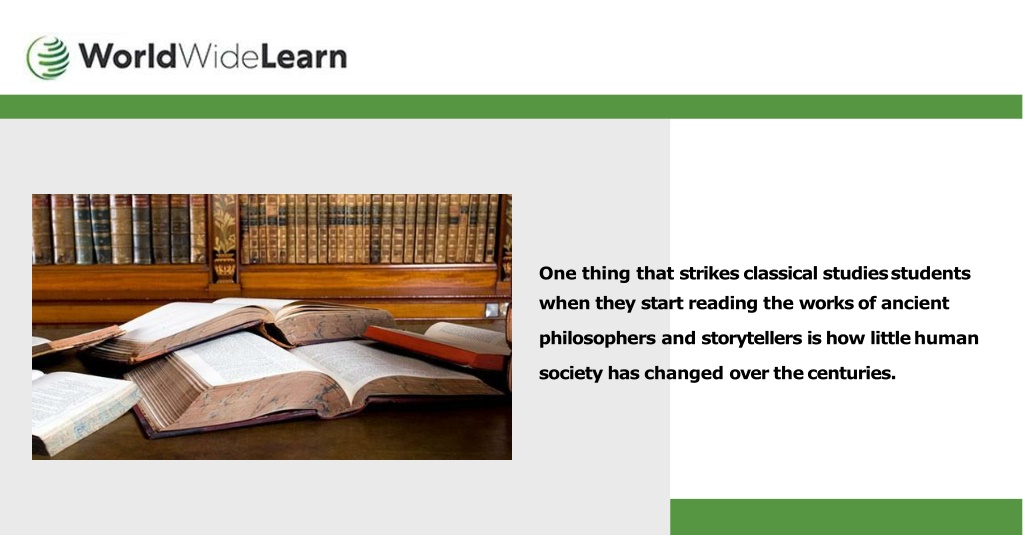 WorldWideLearn

One thing that strikes classical studies students when they start reading the works of ancient philosophers and storytellers is how little human society has changed over the centuries.